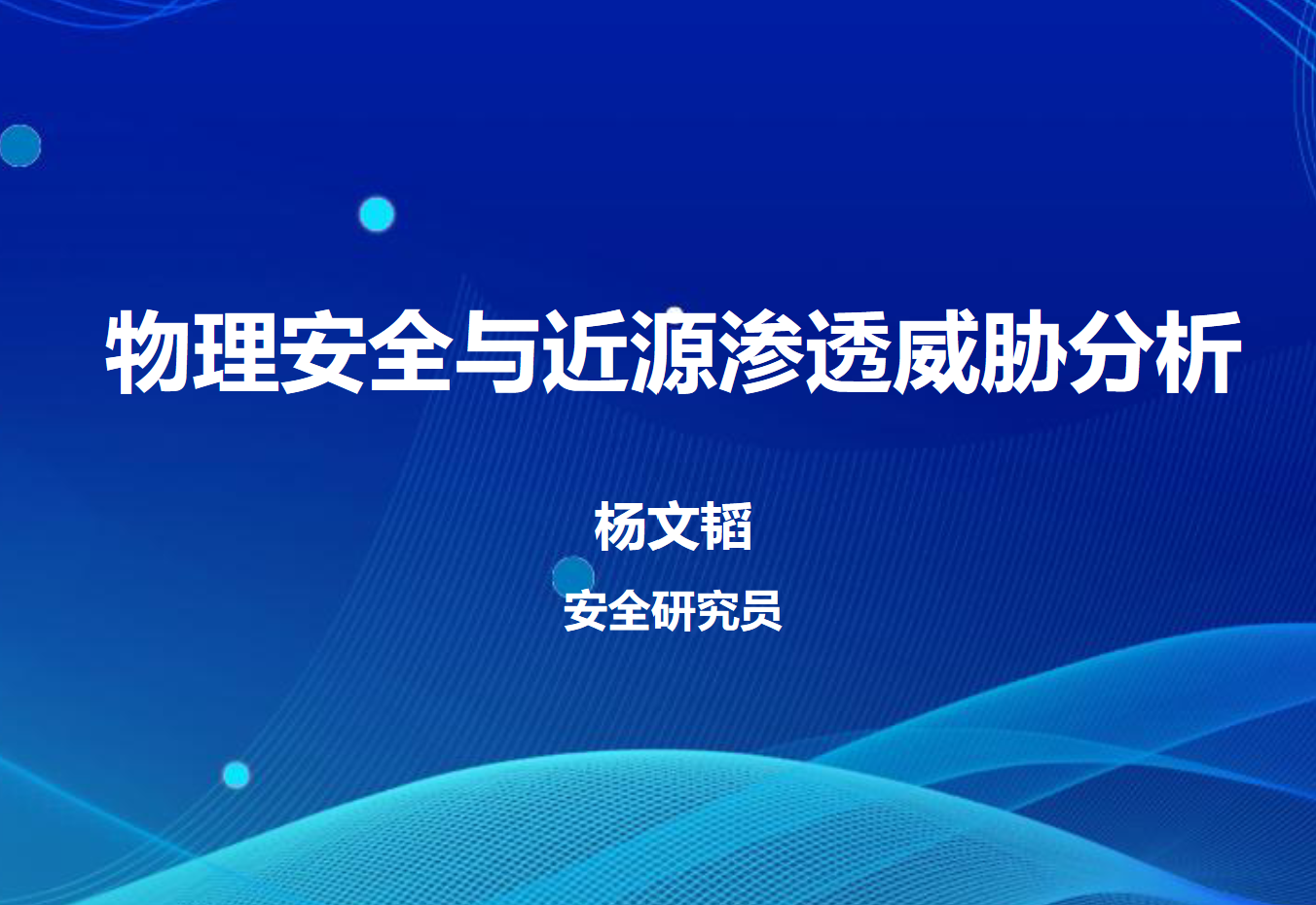 物理安全与近源渗透威胁分析

杨文韬

安全研究员